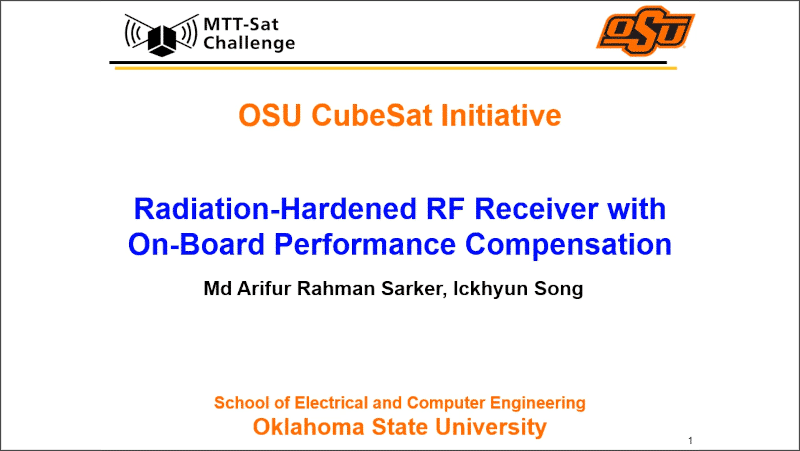 MTT-Sat Challenge

OSU

OSU CubeSat Initiative

Radiation-Hardened RF Receiver with On-Board Performance Compensation

Md Arifur Rahman Sarker, Ickhyun Song

School of Electrical and Computer Engineering
Oklahoma State University

1